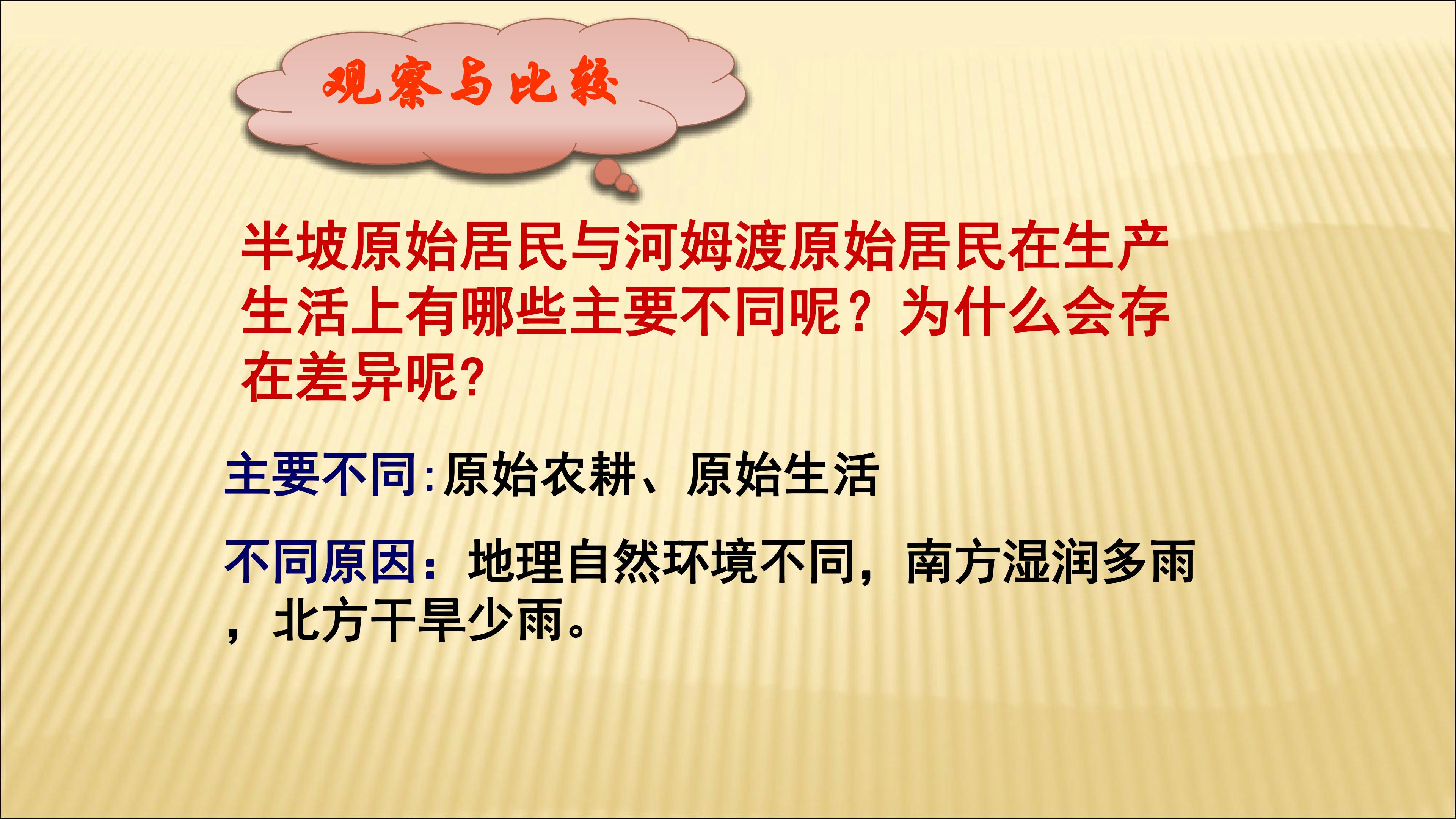 观察与比较

半坡原始居民与河姆渡原始居民在生产生活上有哪些主要不同呢？为什么会存在差异呢?

主要不同:原始农耕、原始生活

不同原因：地理自然环境不同，南方湿润多雨，北方干旱少雨。